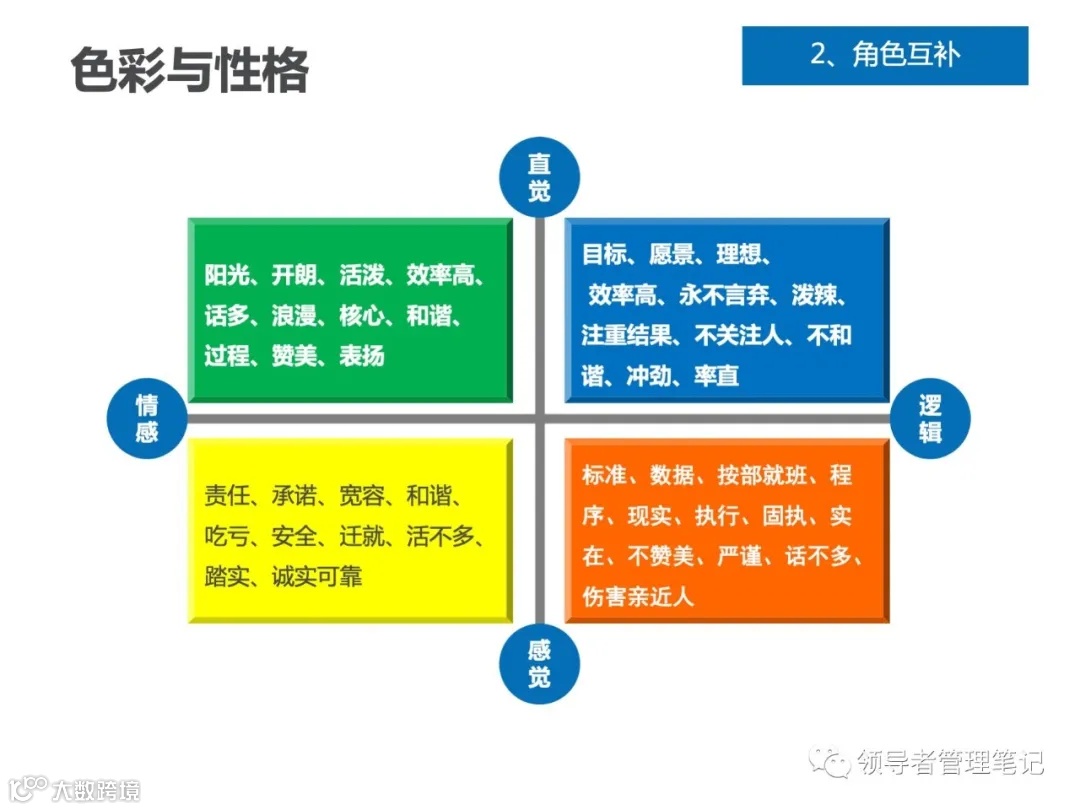 色彩与性格

2、角色互补

直觉

阳光、开朗、活泼、效率高、话多、浪漫、核心、和谐、过程、赞美、表扬

目标、愿景、理想、效率高、永不言弃、泼辣、注重结果、不关注人、不和谐、冲劲、率直

情感

逻辑

责任、承诺、宽容、和谐、吃亏、安全、迁就、活不多、踏实、诚实可靠

标准、数据、按部就班、程序、现实、执行、固执、实在、不赞美、严谨、话不多、伤害亲近人

感觉

领导者管理笔记

大数跨境